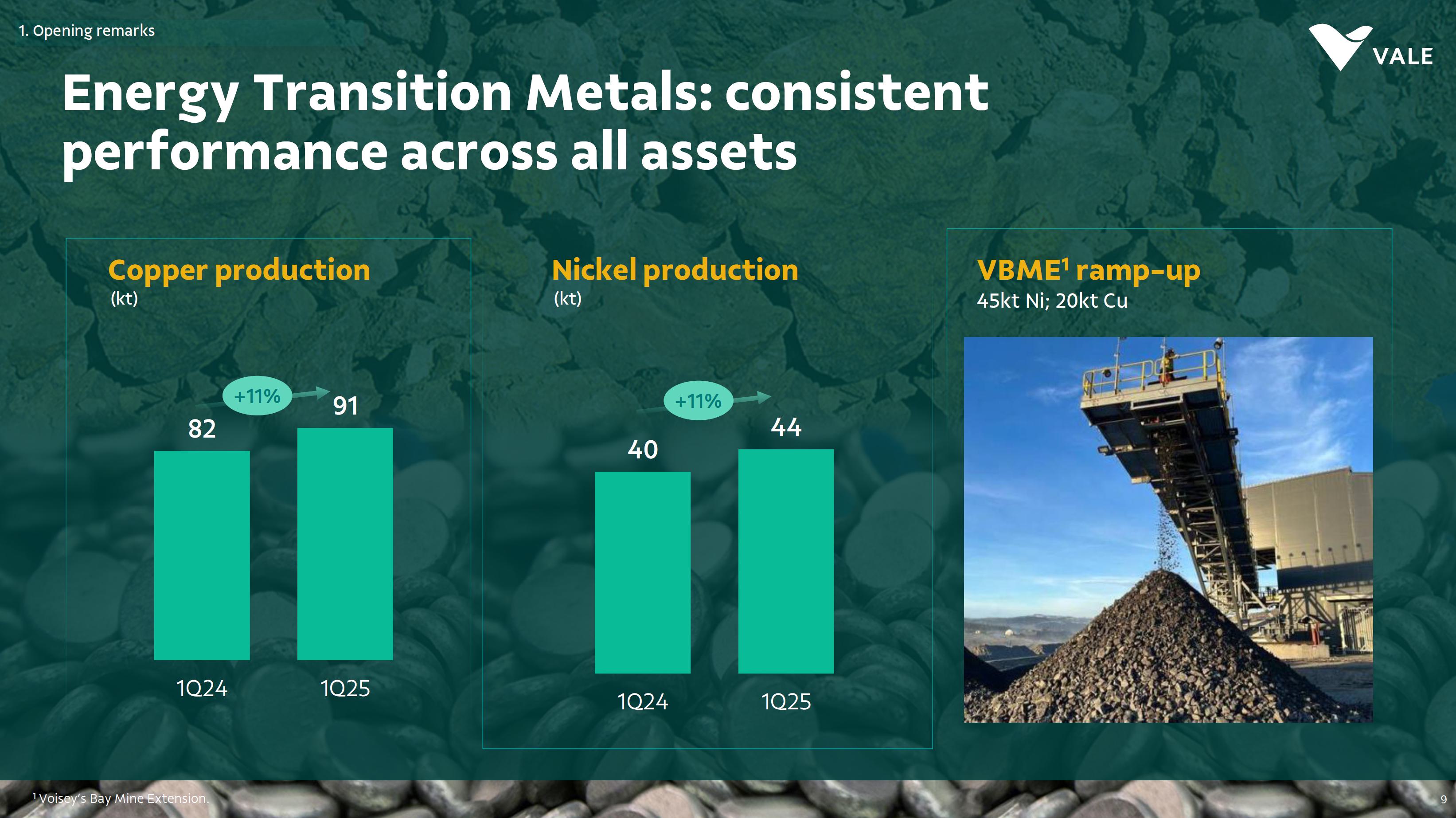 1. Opening remarks

VALE

Energy Transition Metals: consistent performance across all assets

Copper production
(kt)

+11%

82

91

1Q24

1Q25

Nickel production
(kt)

+11%

40

44

1Q24

1Q25

VBME$^1$ ramp-up
45kt Ni; 20kt Cu

$^1$ Voisey's Bay Mine Extension.

9